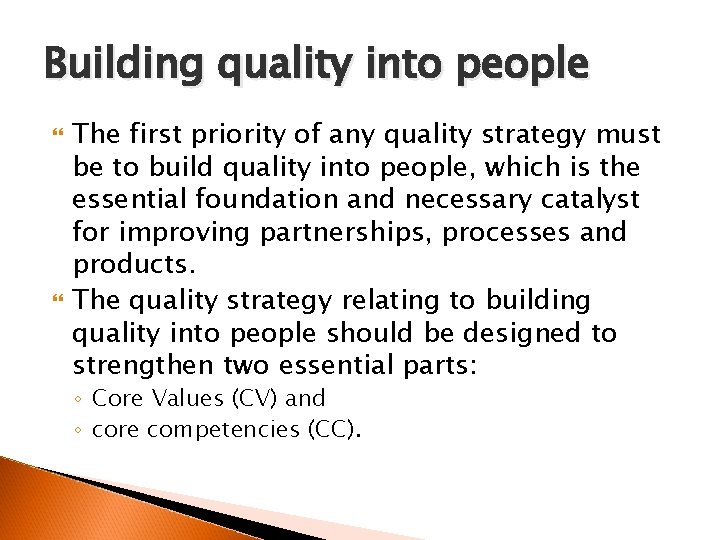 Building quality into people

The first priority of any quality strategy must be to build quality into people, which is the essential foundation and necessary catalyst for improving partnerships, processes and products.

The quality strategy relating to building quality into people should be designed to strengthen two essential parts:

◦ Core Values (CV) and
◦ core competencies (CC).